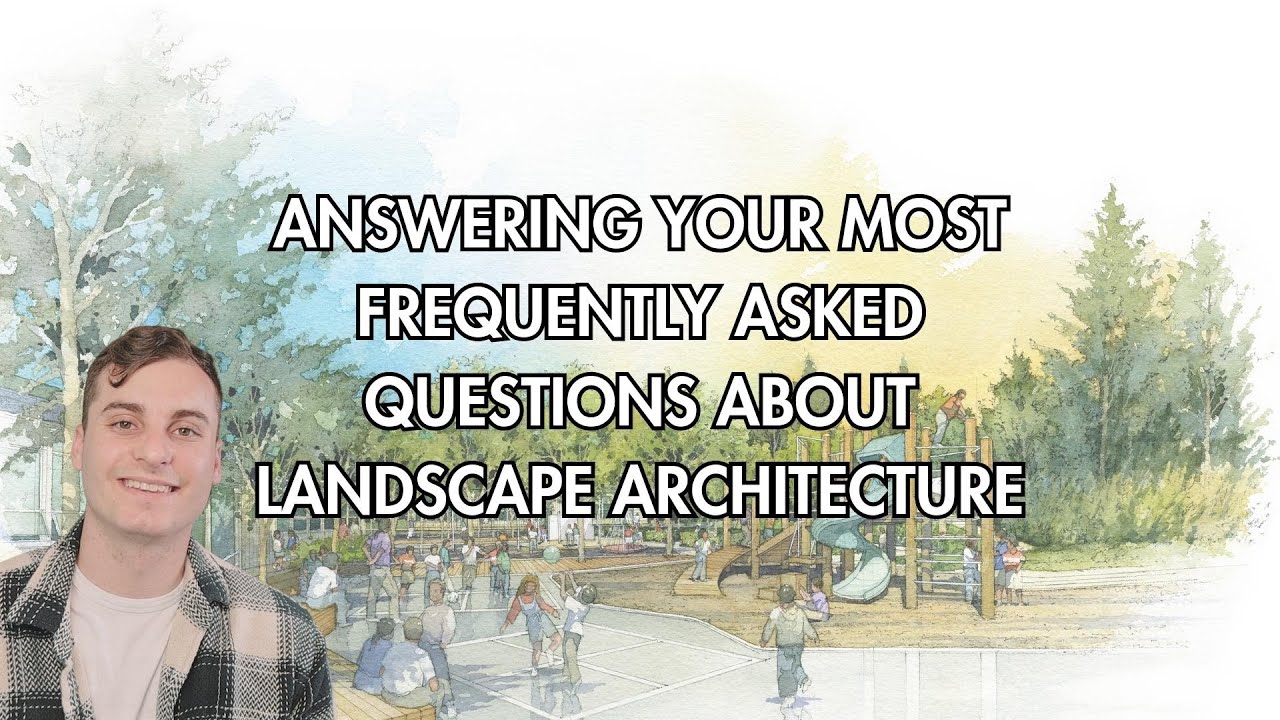 ANSWERING YOUR MOST FREQUENTLY ASKED QUESTIONS ABOUT LANDSCAPE ARCHITECTURE